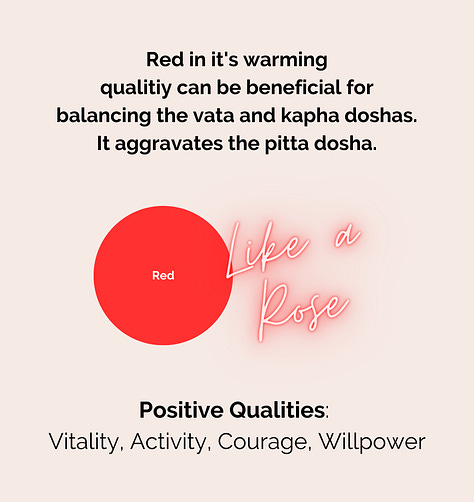 Red in it's warming qualitiy can be beneficial for balancing the vata and kapha doshas. It aggravates the pitta dosha.

Red

Like a Rose

Positive Qualities:
Vitality, Activity, Courage, Willpower